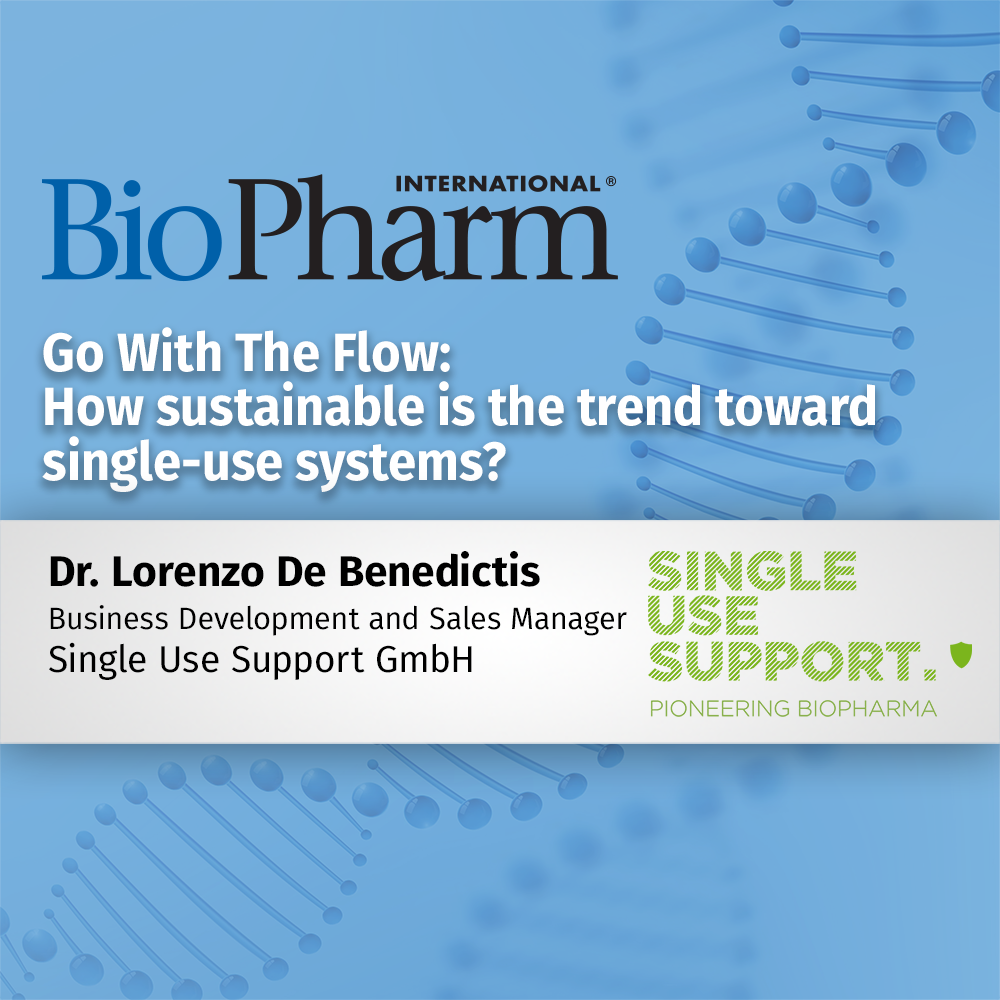 BioPharm INTERNATIONAL®

Go With The Flow:
How sustainable is the trend toward single-use systems?

Dr. Lorenzo De Benedictis
Business Development and Sales Manager
Single Use Support GmbH

SINGLE
USE
SUPPORT.
PIONEERING BIOPHARMA